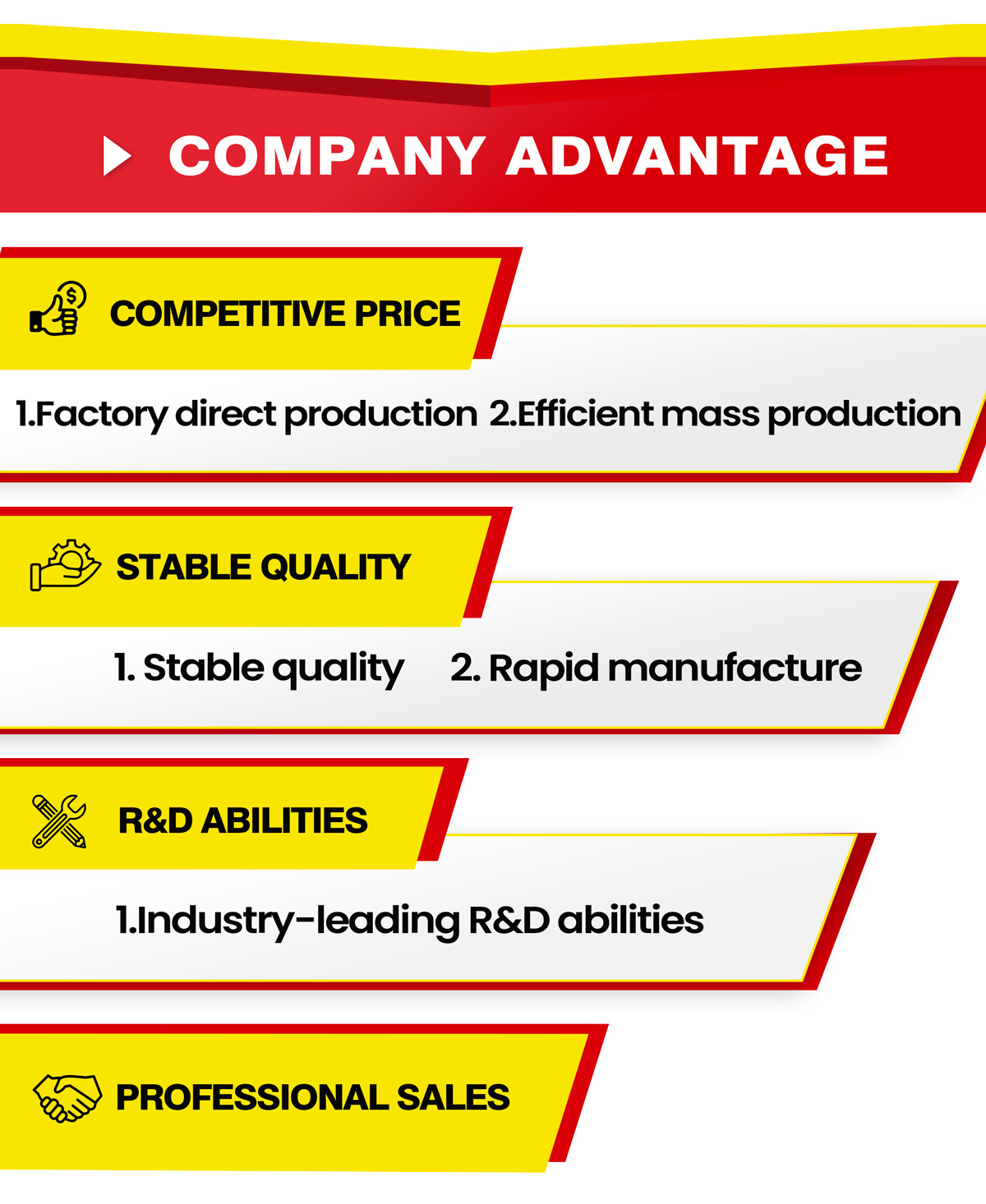 COMPANY ADVANTAGE

COMPETITIVE PRICE

1.Factory direct production 2.Efficient mass production

STABLE QUALITY

1. Stable quality 2. Rapid manufacture

R&D ABILITIES

1.Industry-leading R&D abilities

PROFESSIONAL SALES